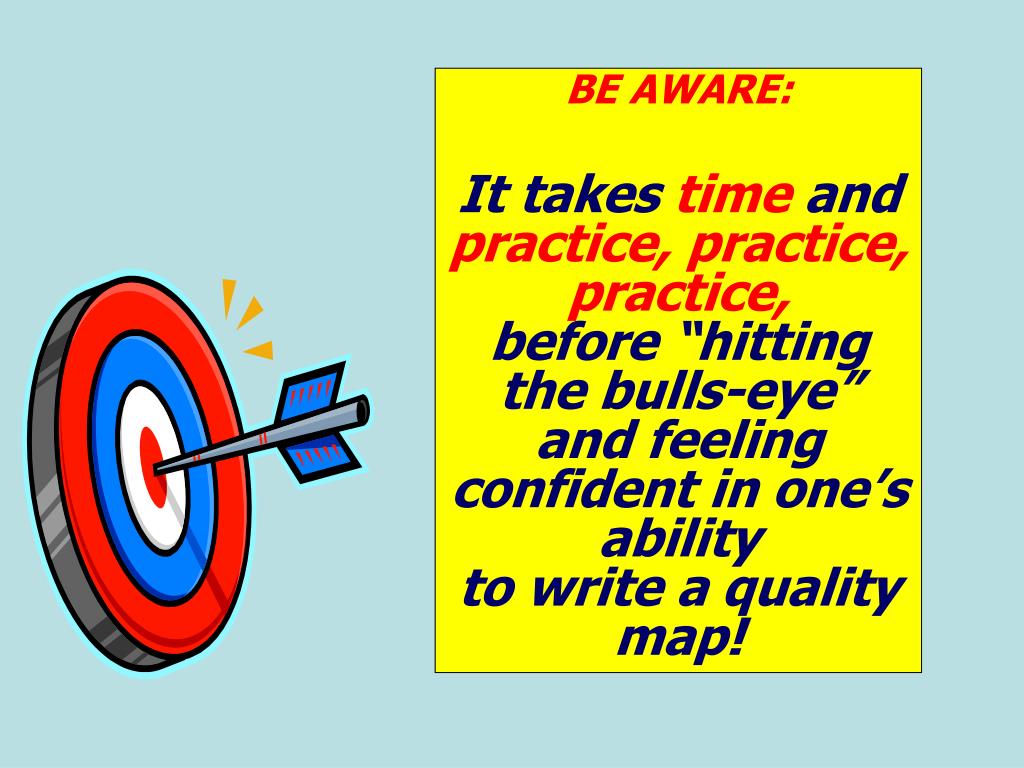 BE AWARE:

It takes time and practice, practice, practice, before “hitting the bulls-eye” and feeling confident in one’s ability to write a quality map!